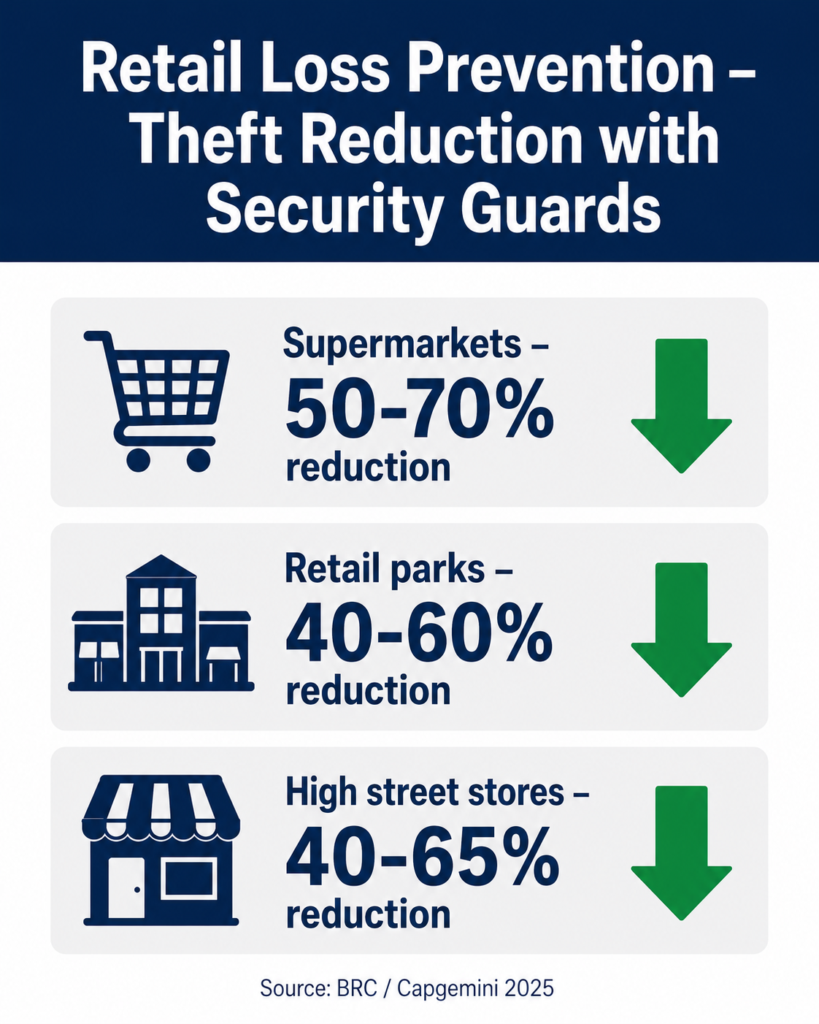 Retail Loss Prevention – Theft Reduction with Security Guards

Supermarkets – 50-70% reduction

Retail parks – 40-60% reduction

High street stores – 40-65% reduction

Source: BRC / Capgemini 2025